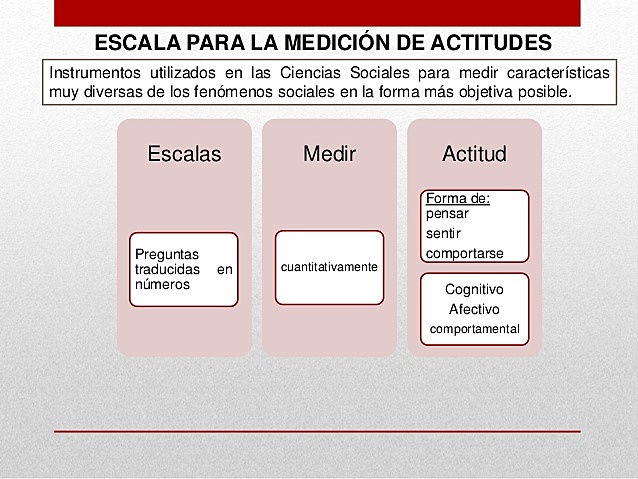 ESCALA PARA LA MEDICIÓN DE ACTITUDES

Instrumentos utilizados en las Ciencias Sociales para medir características muy diversas de los fenómenos sociales en la forma más objetiva posible.

Escalas

Preguntas traducidas en números

Medir

cuantitativamente

Actitud

Forma de:
pensar
sentir
comportarse

Cognitivo
Afectivo
comportamental